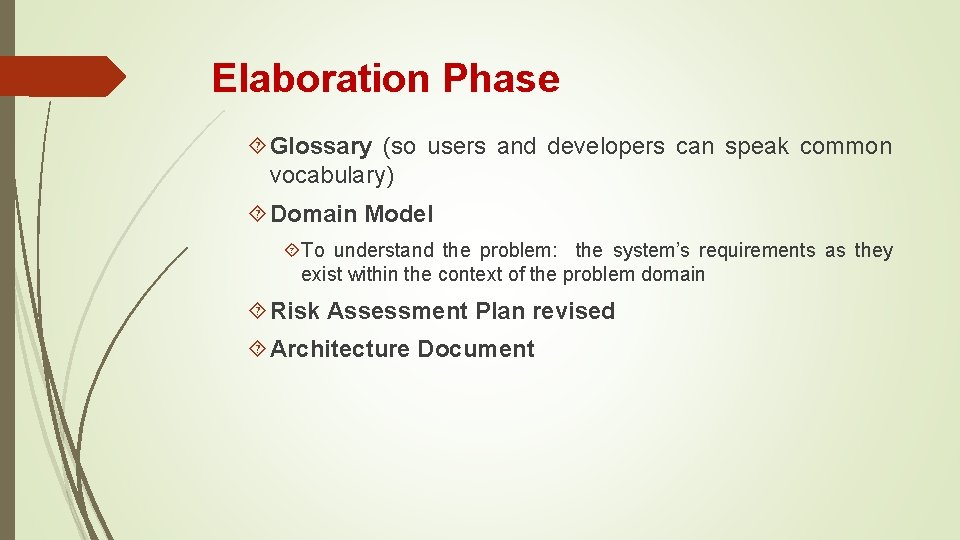 Elaboration Phase

Glossary (so users and developers can speak common vocabulary)

Domain Model

To understand the problem: the system's requirements as they exist within the context of the problem domain

Risk Assessment Plan revised

Architecture Document